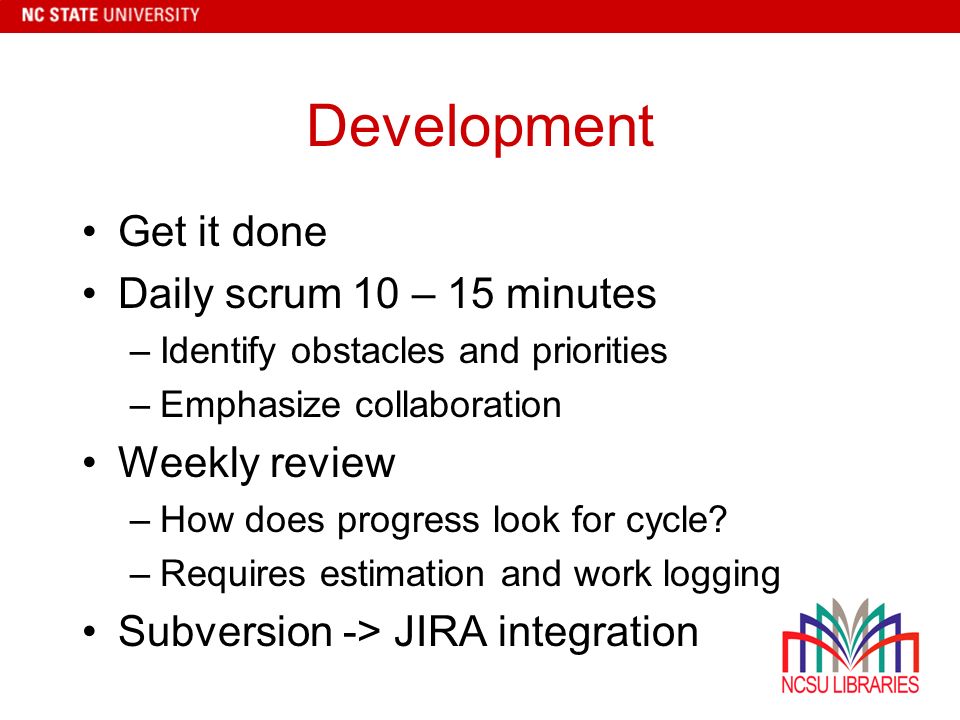 NC STATE UNIVERSITY

Development

• Get it done
• Daily scrum 10 – 15 minutes
– Identify obstacles and priorities
– Emphasize collaboration
• Weekly review
– How does progress look for cycle?
– Requires estimation and work logging
• Subversion -> JIRA integration

NCSU LIBRARIES